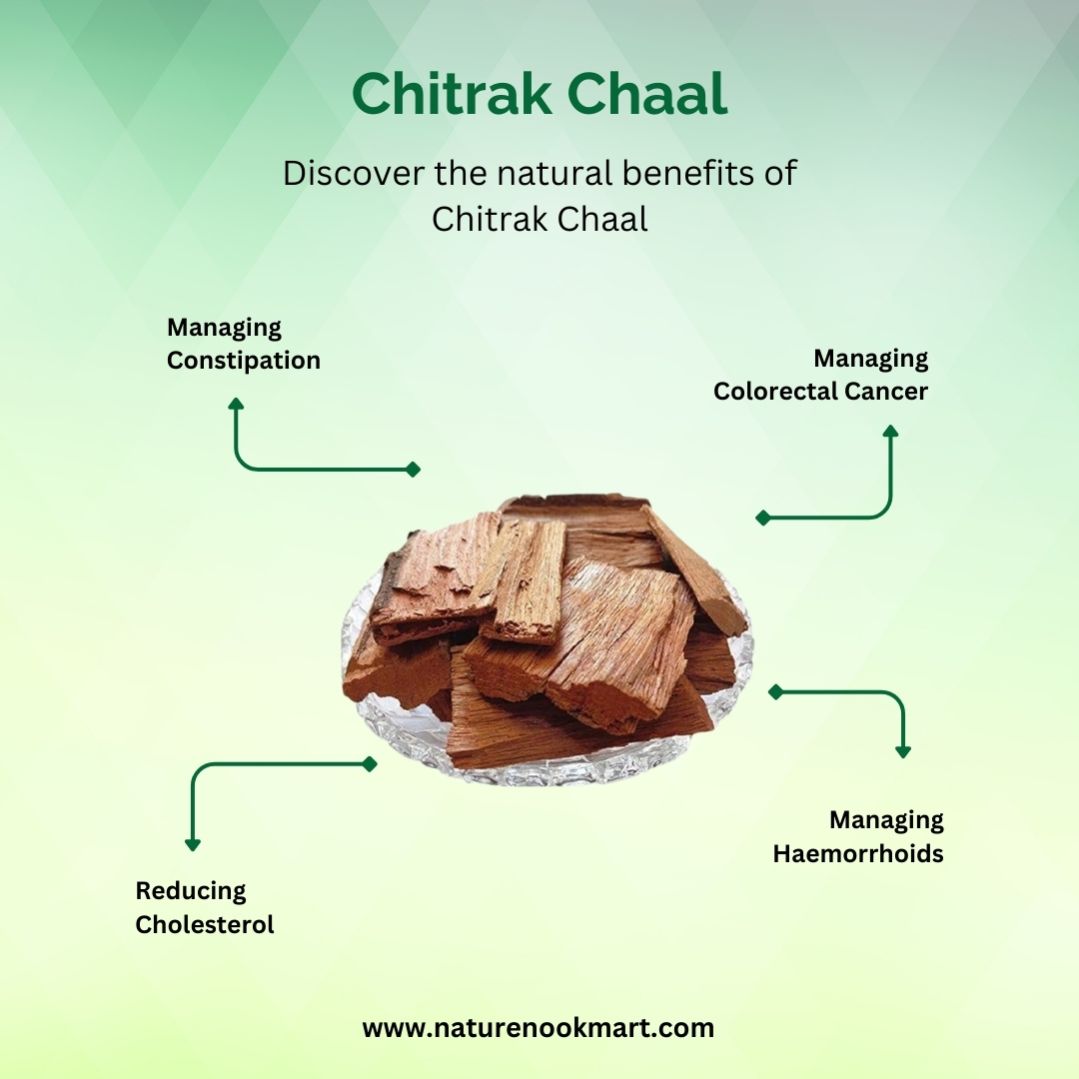 Chitrak Chaal

Discover the natural benefits of Chitrak Chaal

Managing Constipation

Managing Colorectal Cancer

Managing Haemorrhoids

Reducing Cholesterol

www.naturenookmart.com